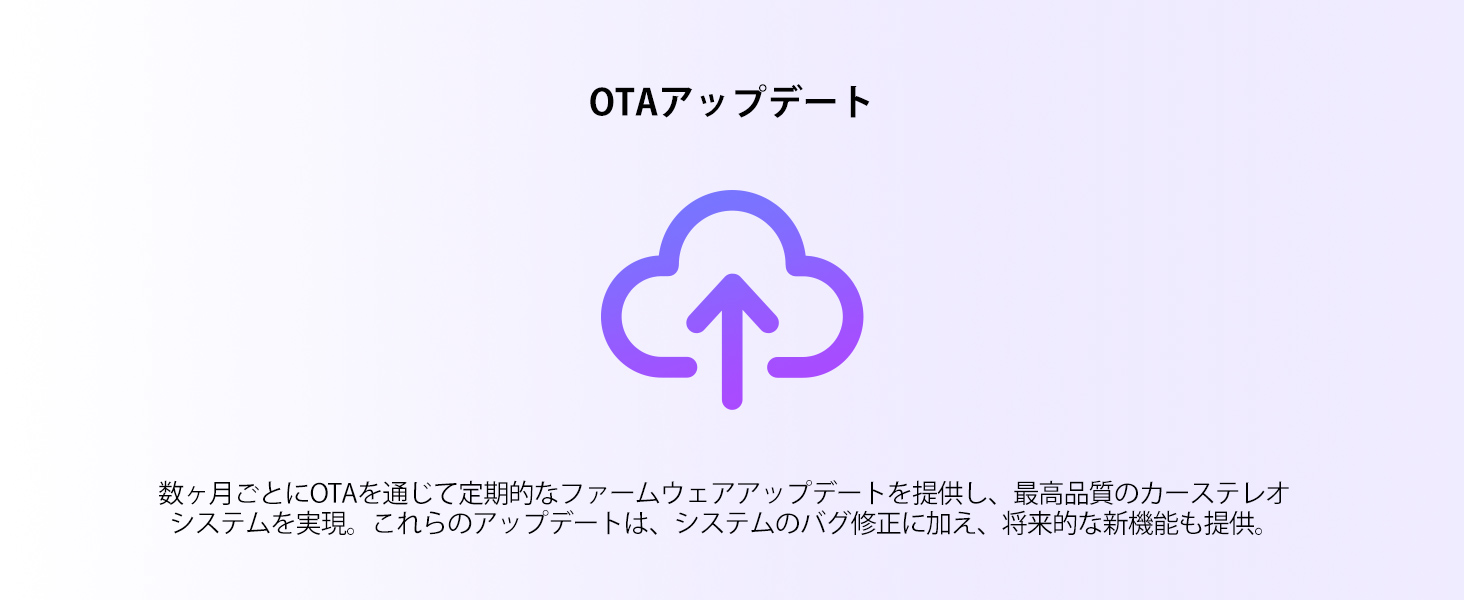 OTAアップデート

数ヶ月ごとにOTAを通じて定期的なファームウェアアップデートを提供し、最高品質のカーステレオシステムを実現。これらのアップデートは、システムのバグ修正に加え、将来的な新機能も提供。